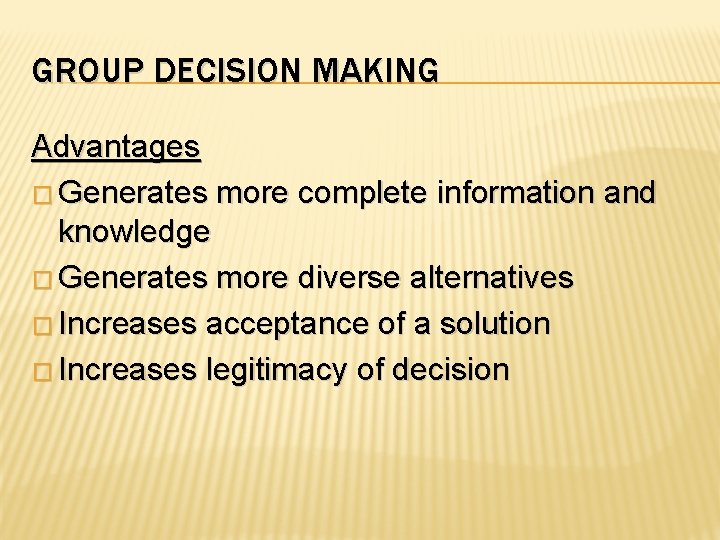 GROUP DECISION MAKING

Advantages

- Generates more complete information and knowledge
- Generates more diverse alternatives
- Increases acceptance of a solution
- Increases legitimacy of decision